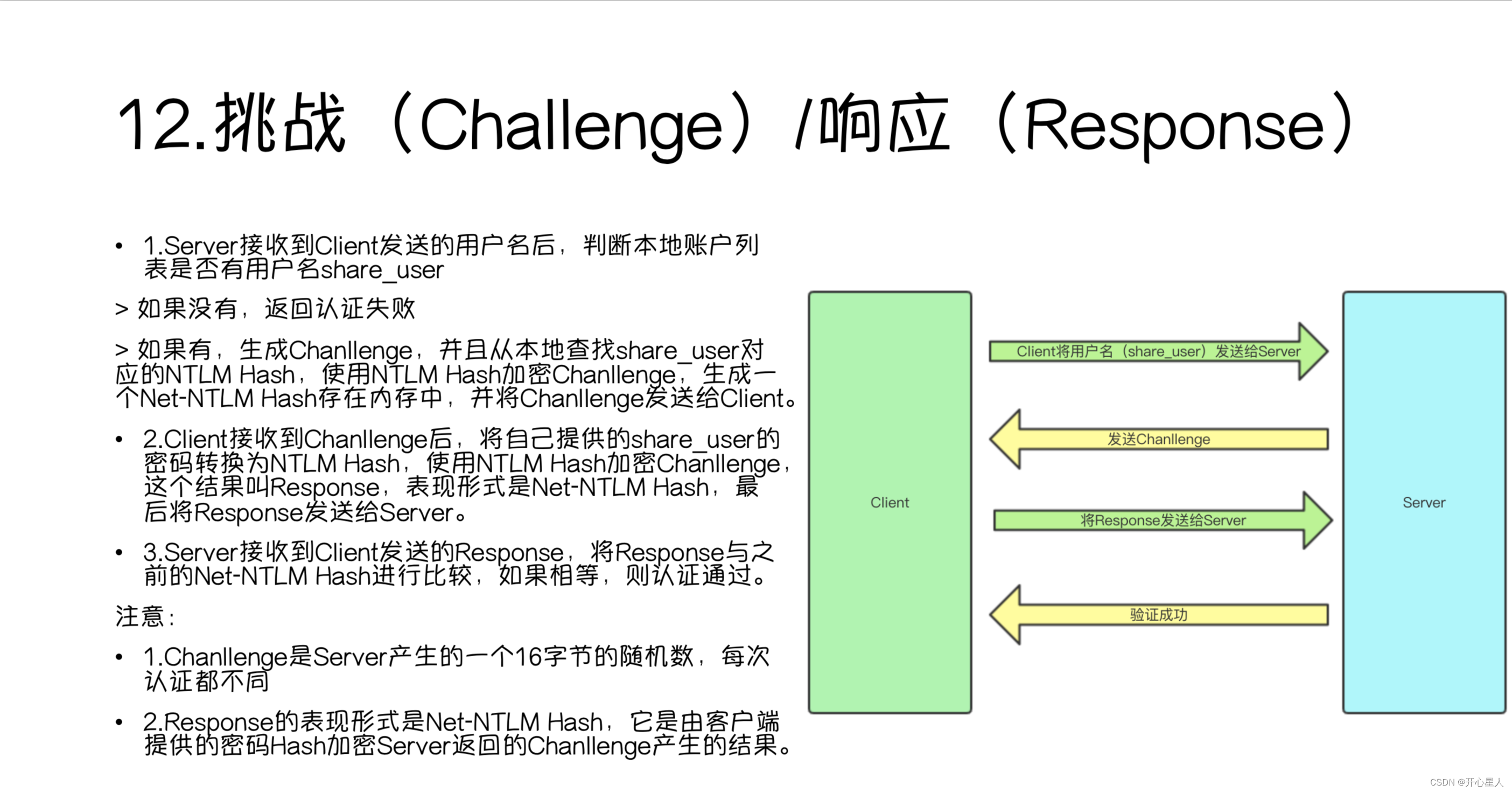 12.挑战（Challenge）/响应（Response）

• 1.Server接收到Client发送的用户名后，判断本地账户列表是否有用户名share_user

> 如果没有，返回认证失败

> 如果有，生成Chanllenge，并且从本地查找share_user对应的NTLM Hash，使用NTLM Hash加密Chanllenge，生成一个Net-NTLM Hash存在内存中，并将Chanllenge发送给Client。

• 2.Client接收到Chanllenge后，将自己提供的share_user的密码转换为NTLM Hash，使用NTLM Hash加密Chanllenge，这个结果叫Response，表现形式是Net-NTLM Hash，最后将Response发送给Server。

• 3.Server接收到Client发送的Response，将Response与之前的Net-NTLM Hash进行比较，如果相等，则认证通过。

注意：

• 1.Chanllenge是Server产生的一个16字节的随机数，每次认证都不同

• 2.Response的表现形式是Net-NTLM Hash，它是由客户端提供的密码Hash加密Server返回的Chanllenge产生的结果。

Client

Client将用户名（share_user）发送给Server

发送Chanllenge

将Response发送给Server

验证成功

Server

CSDN @开心星人